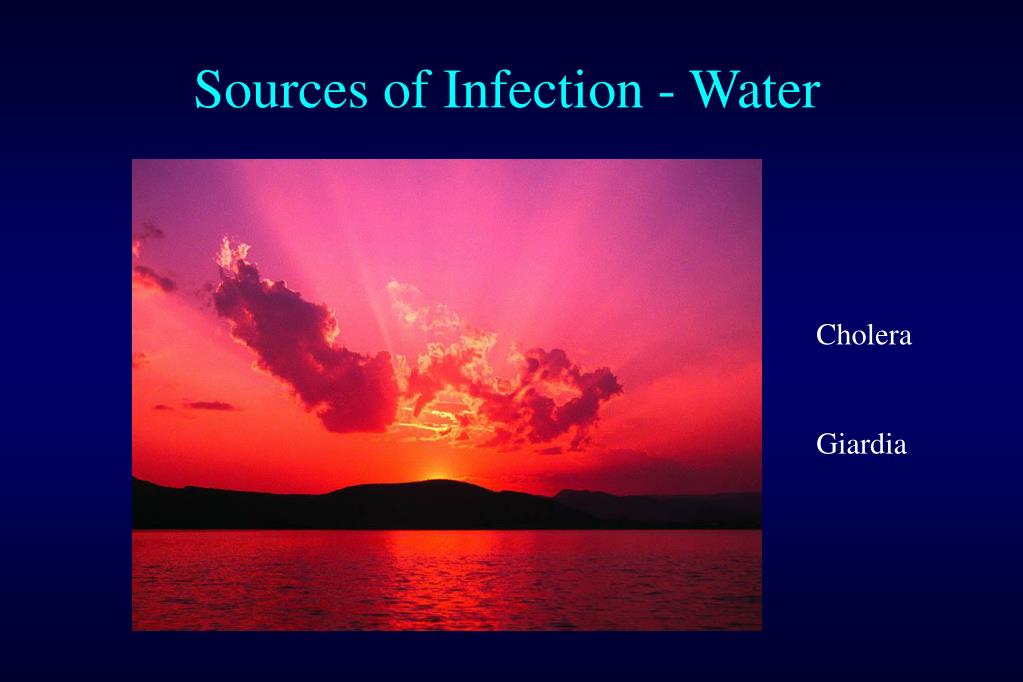 Sources of Infection - Water

Cholera

Giardia